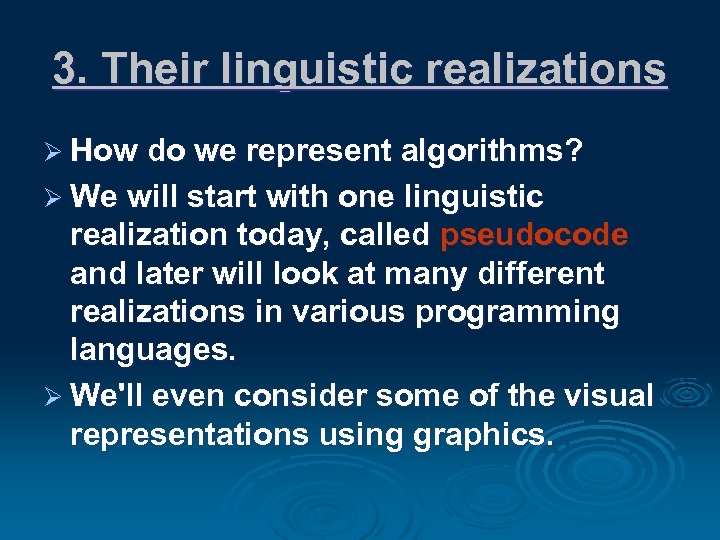 3. Their linguistic realizations

➢ How do we represent algorithms?

➢ We will start with one linguistic realization today, called pseudocode and later will look at many different realizations in various programming languages.

➢ We'll even consider some of the visual representations using graphics.